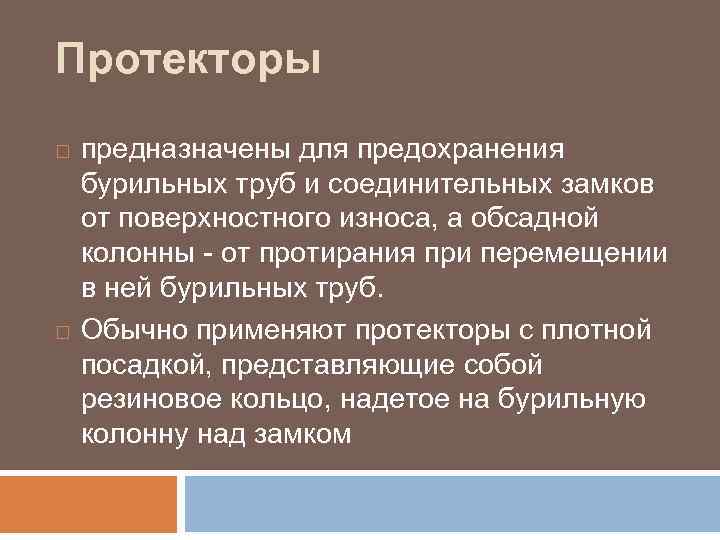 Протекторы

предназначены для предохранения бурильных труб и соединительных замков от поверхностного износа, а обсадной колонны - от протирания при перемещении в ней бурильных труб.

Обычно применяют протекторы с плотной посадкой, представляющие собой резиновое кольцо, надетое на бурильную колонну над замком